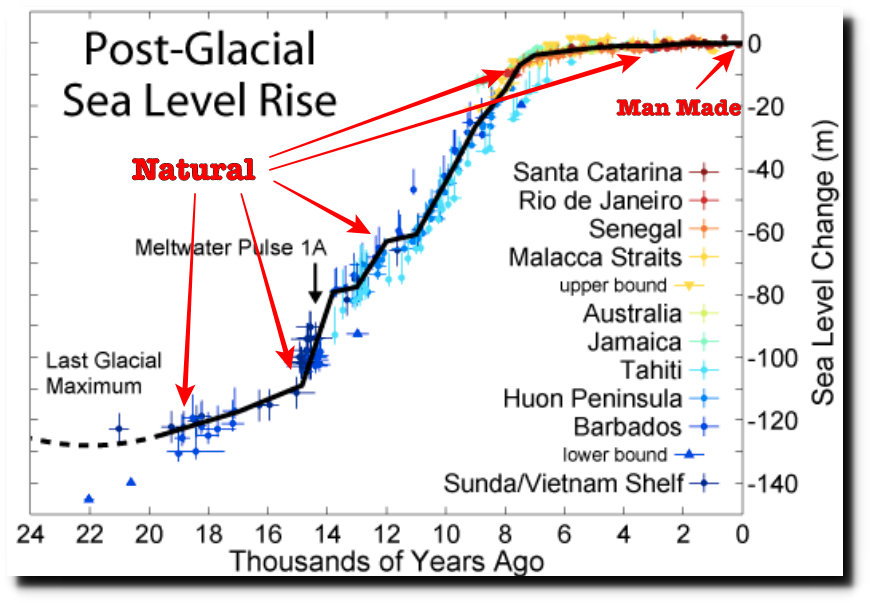 Post-Glacial Sea Level Rise

Natural

Man Made

Meltwater Pulse 1A

Last Glacial Maximum

Santa Catarina
Rio de Janeiro
Senegal
Malacca Straits
upper bound
Australia
Jamaica
Tahiti
Huon Peninsula
Barbados
lower bound
Sunda/Vietnam Shelf

0
-20
-40
-60
-80
-100
-120
-140
Sea Level Change (m)

24 22 20 18 16 14 12 10 8 6 4 2 0
Thousands of Years Ago